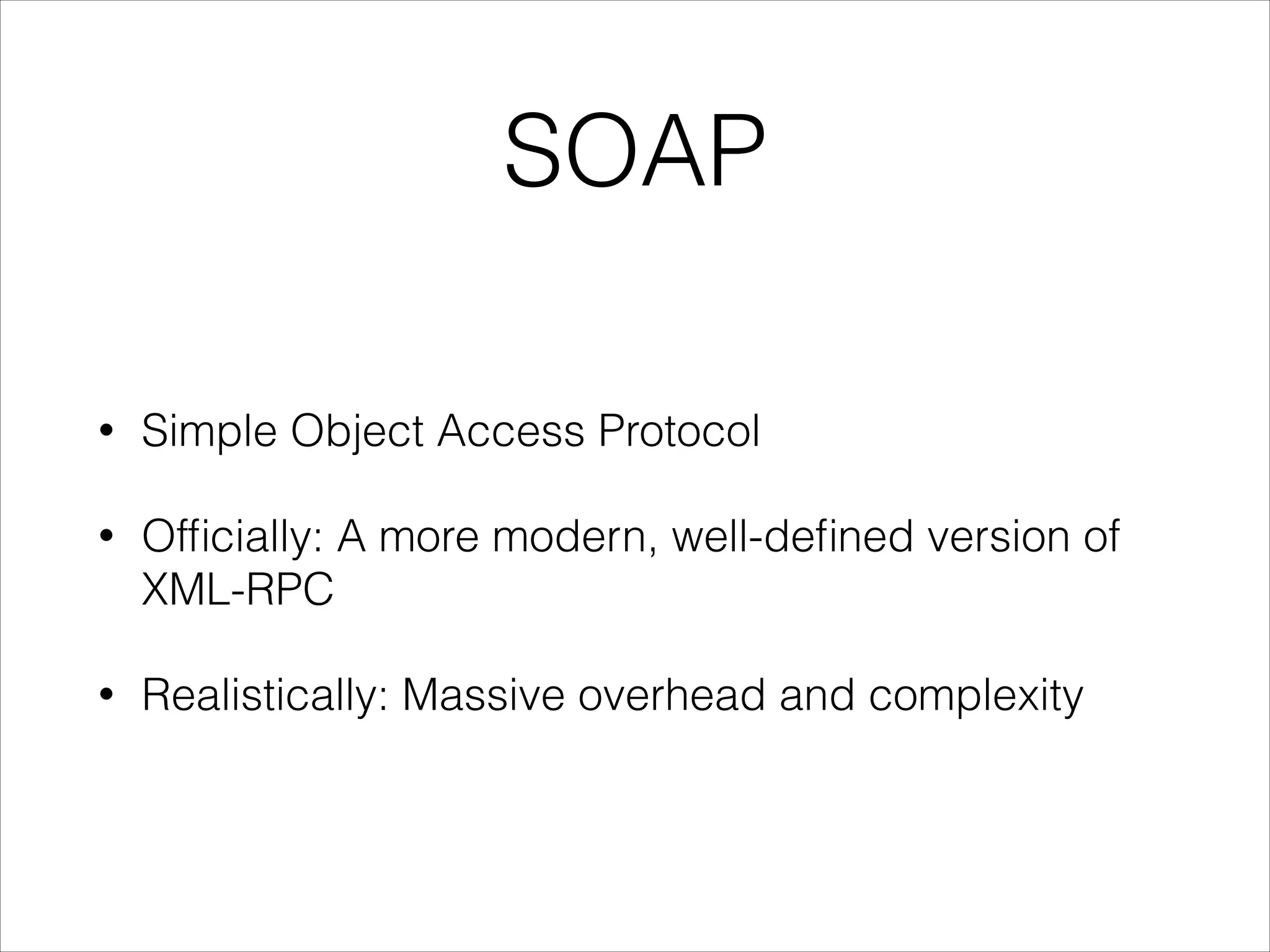 SOAP

• Simple Object Access Protocol

• Officially: A more modern, well-defined version of XML-RPC

• Realistically: Massive overhead and complexity